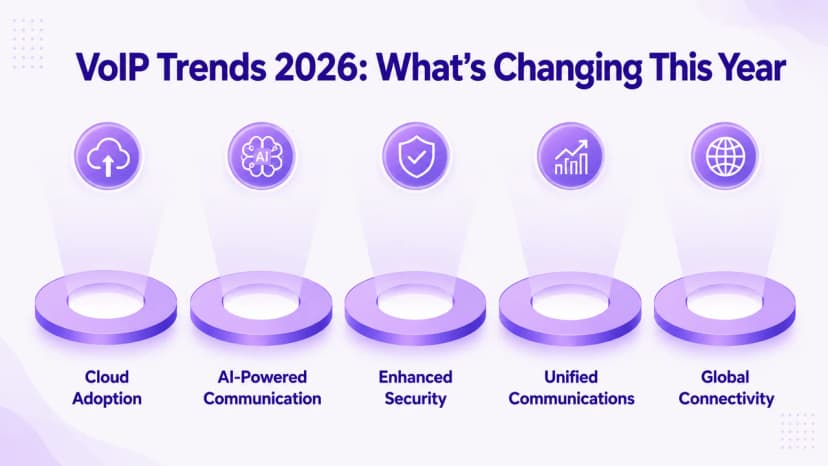 VoIP Trends 2026: What's Changing This Year

AI

Cloud Adoption

AI-Powered Communication

Enhanced Security

Unified Communications

Global Connectivity